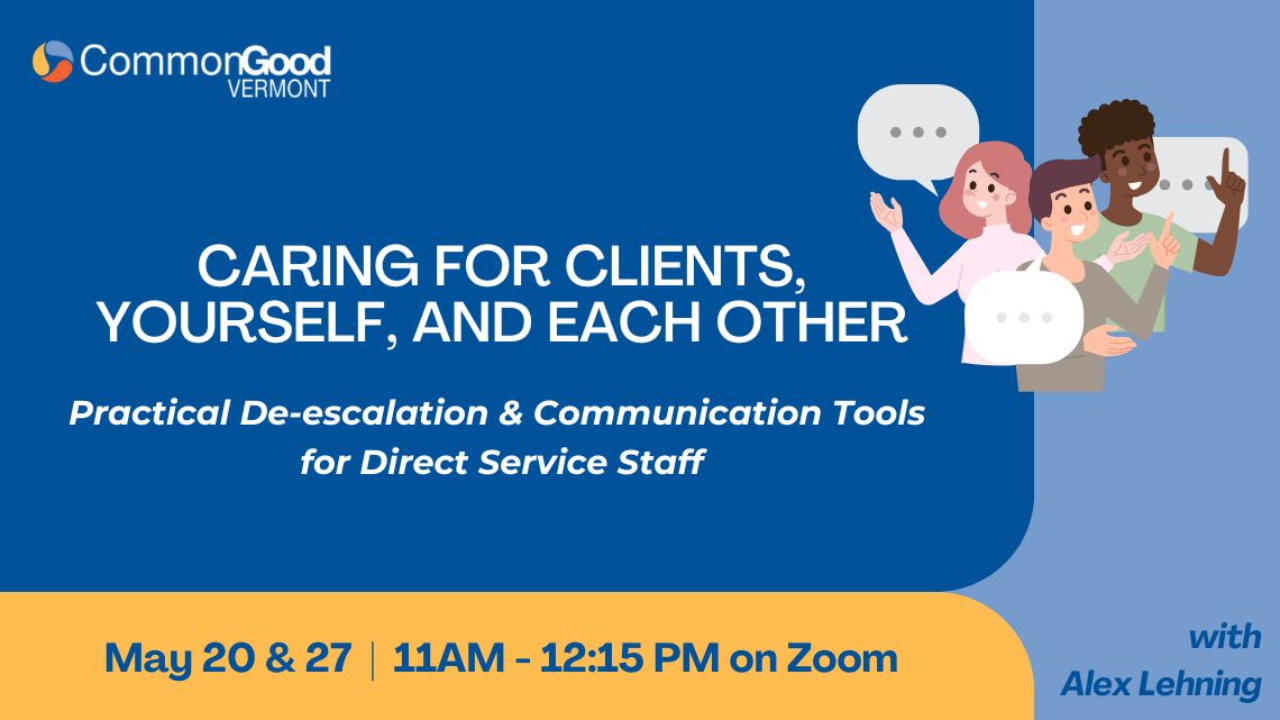 CommonGood VERMONT

CARING FOR CLIENTS, YOURSELF, AND EACH OTHER

Practical De-escalation & Communication Tools for Direct Service Staff

May 20 & 27 | 11AM - 12:15 PM on Zoom

with Alex Lehning